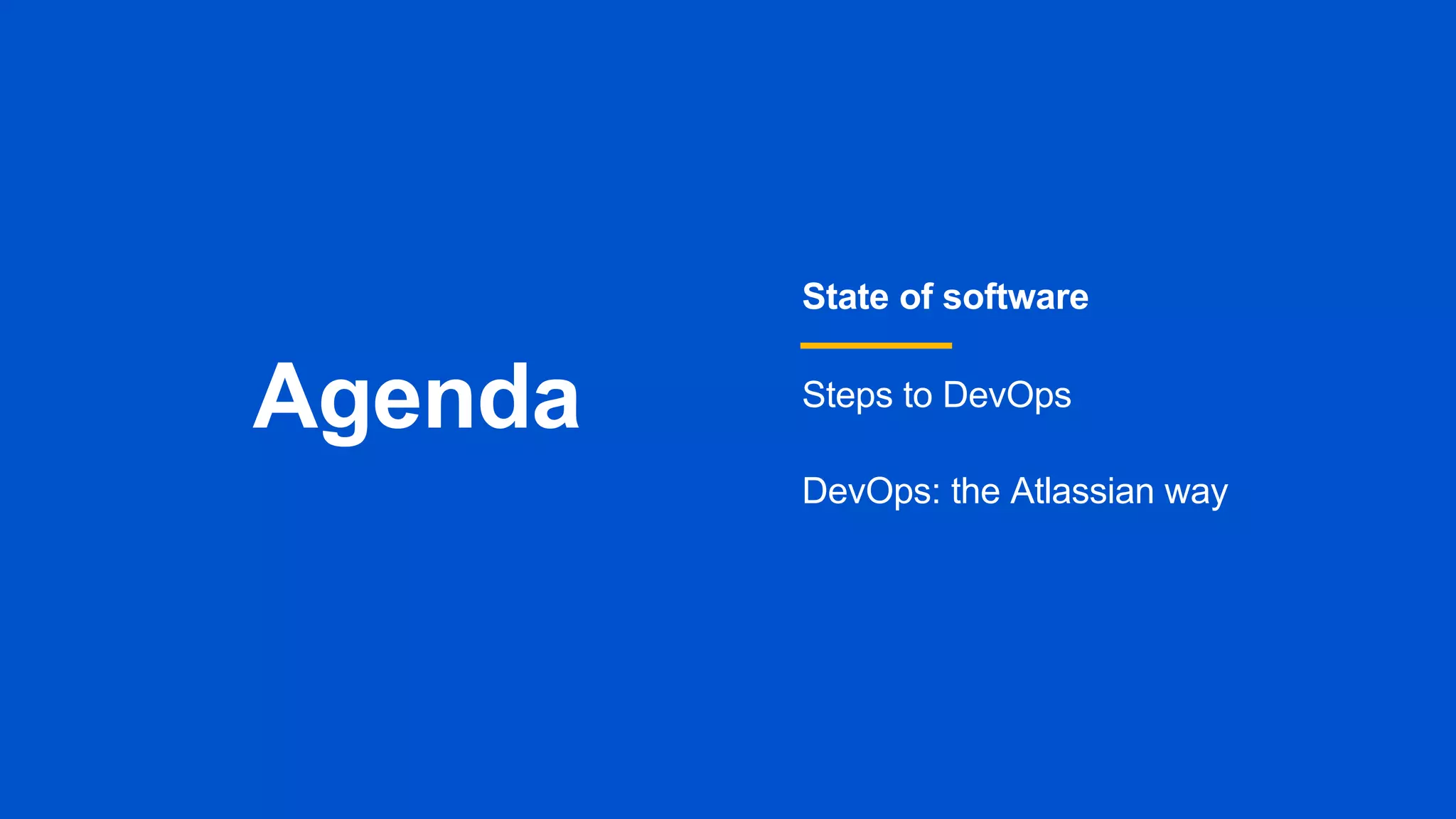 Agenda

State of software

Steps to DevOps

DevOps: the Atlassian way